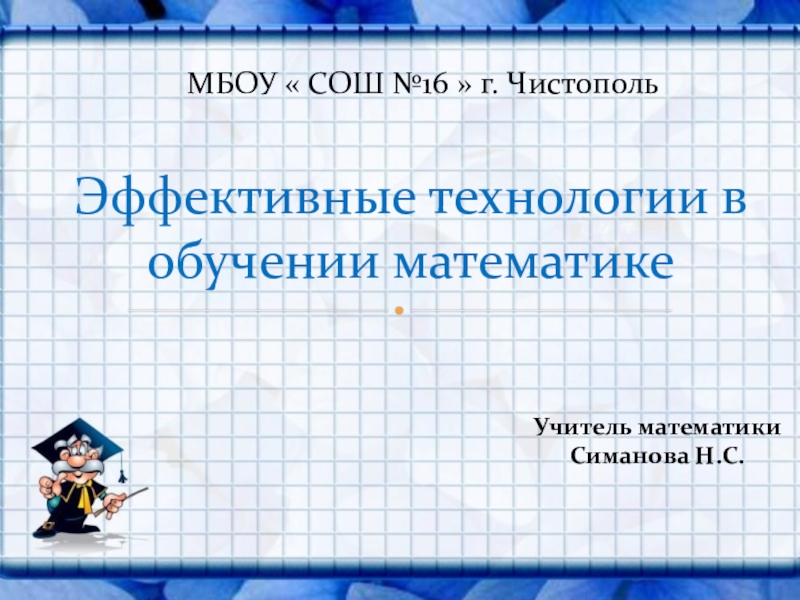 МБОУ « СОШ №16 » г. Чистополь

Эффективные технологии в обучении математике

Учитель математики
Симанова Н.С.